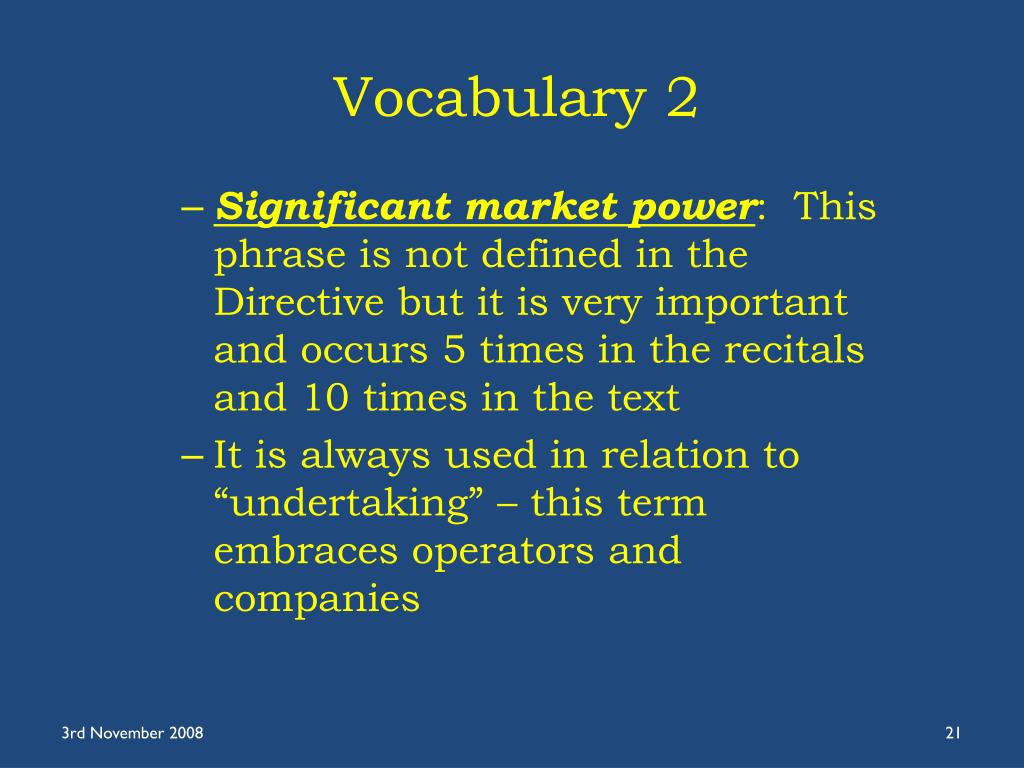 Vocabulary 2

– Significant market power: This phrase is not defined in the Directive but it is very important and occurs 5 times in the recitals and 10 times in the text

– It is always used in relation to “undertaking” – this term embraces operators and companies

3rd November 2008

21